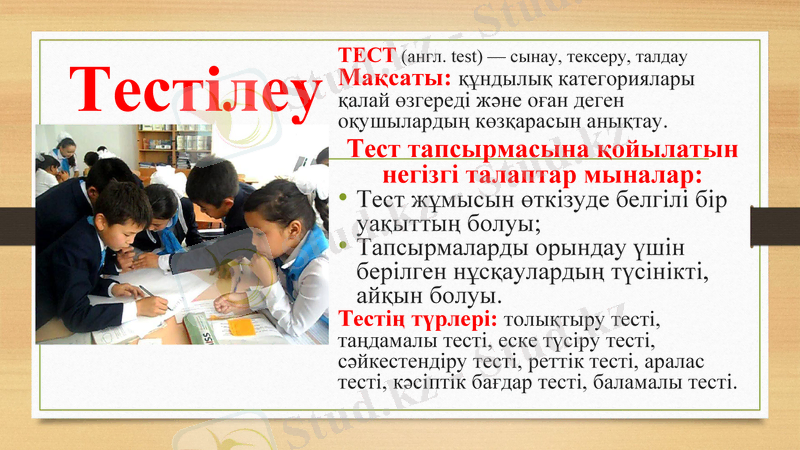 Тестілеу

ТЕСТ (англ. test) — сынау, тексеру, талдау

Мақсаты: құндылық категориялары қалай өзгереді және оған деген оқушылардың көзқарасын анықтау.

Тест тапсырмасына қойылатын негізгі талаптар мыналар:

• Тест жұмысын өткізуде белгілі бір уақыттың болуы;
• Тапсырмаларды орындау үшін берілген нұсқаулардың түсінікті, айқын болуы.

Тестің түрлері: толықтыру тесті, таңдамалы тесті, еске түсіру тесті, сәйкестендіру тесті, реттік тесті, аралас тесті, кәсіптік бағдар тесті, баламалы тесті.

Stud.kz